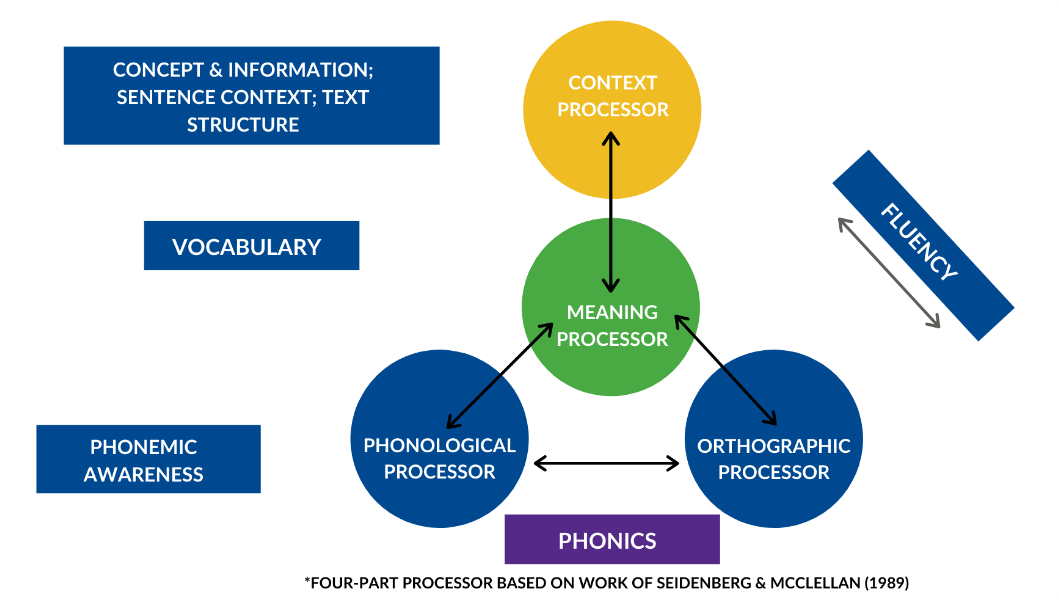 CONCEPT & INFORMATION; SENTENCE CONTEXT; TEXT STRUCTURE

CONTEXT PROCESSOR

FLUENCY

VOCABULARY

MEANING PROCESSOR

PHONEMIC AWARENESS

PHONOLOGICAL PROCESSOR

ORTHOGRAPHIC PROCESSOR

PHONICS

*FOUR-PART PROCESSOR BASED ON WORK OF SEIDENBERG & MCCLELLAN (1989)